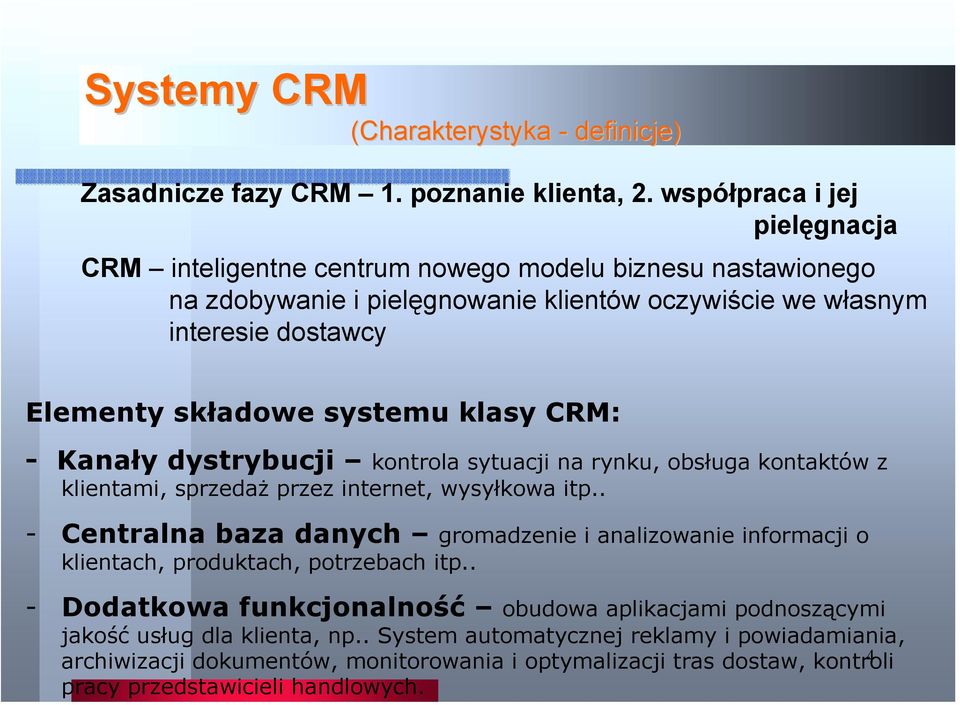 Systemy CRM
(Charakterystyka - definicje)

Zasadnicze fazy CRM – 1. poznanie klienta, 2. współpraca i jej pielęgnacja

CRM – inteligentne centrum nowego modelu biznesu nastawionego na zdobywanie i pielęgnowanie klientów oczywiście we własnym interesie dostawcy

Elementy składowe systemu klasy CRM:

- Kanały dystrybucji – kontrola sytuacji na rynku, obsługa kontaktów z klientami, sprzedaż przez internet, wysyłkowa itp..

- Centralna baza danych – gromadzenie i analizowanie informacji o klientach, produktach, potrzebach itp..

- Dodatkowa funkcjonalność – obudowa aplikacjami podnoszącymi jakość usług dla klienta, np.. System automatycznej reklamy i powiadamiania, archiwizacji dokumentów, monitorowania i optymalizacji tras dostaw, kontroli pracy przedstawicieli handlowych.

4